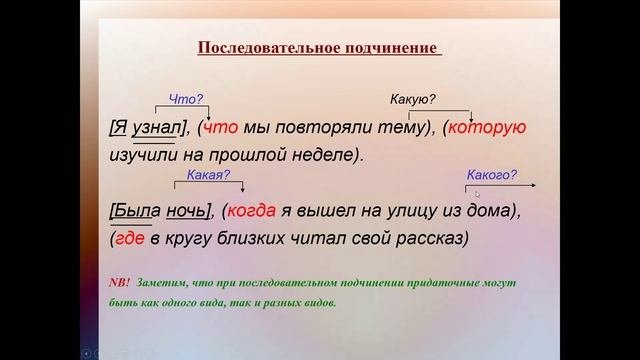 Последовательное подчинение

Что?

Какую?

[Я узнал], (что мы повторяли тему), (которую изучили на прошлой неделе).

Какая?

Какого?

[Была ночь], (когда я вышел на улицу из дома), (где в кругу близких читал свой рассказ)

NB! Заметим, что при последовательном подчинении придаточные могут быть как одного вида, так и разных видов.